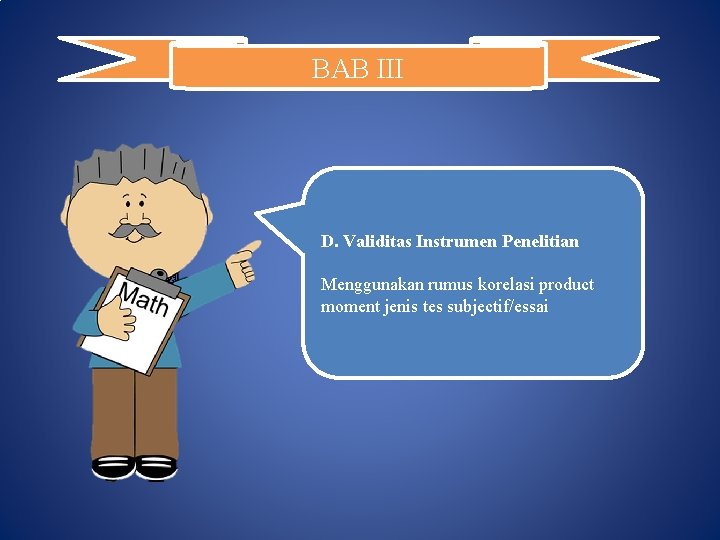 BAB III

Math

D. Validitas Instrumen Penelitian

Menggunakan rumus korelasi product moment jenis tes subjectif/essai